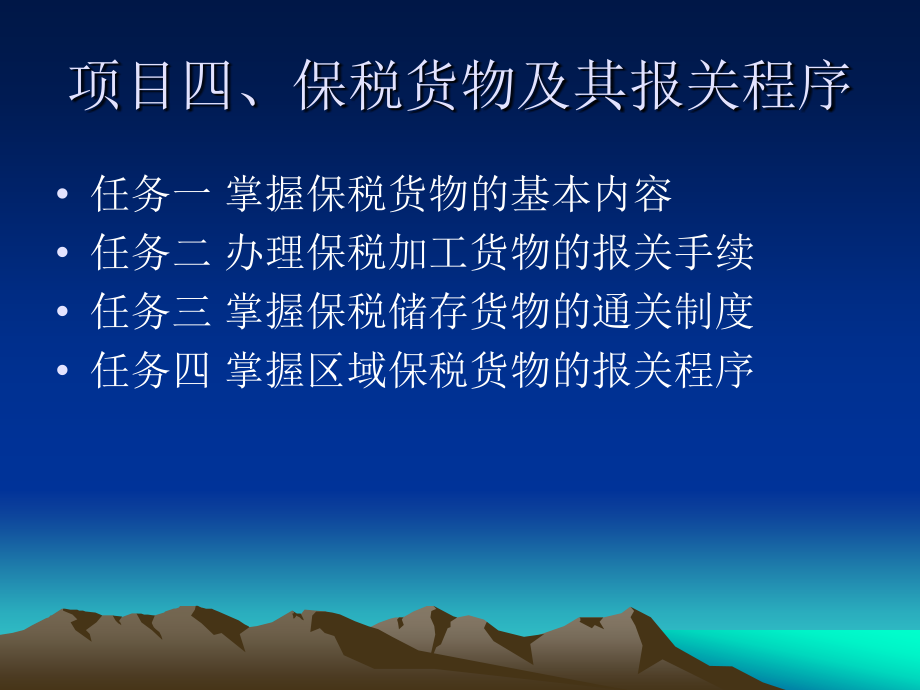 项目四、保税货物及其报关程序

• 任务一 掌握保税货物的基本内容
• 任务二 办理保税加工货物的报关手续
• 任务三 掌握保税储存货物的通关制度
• 任务四 掌握区域保税货物的报关程序